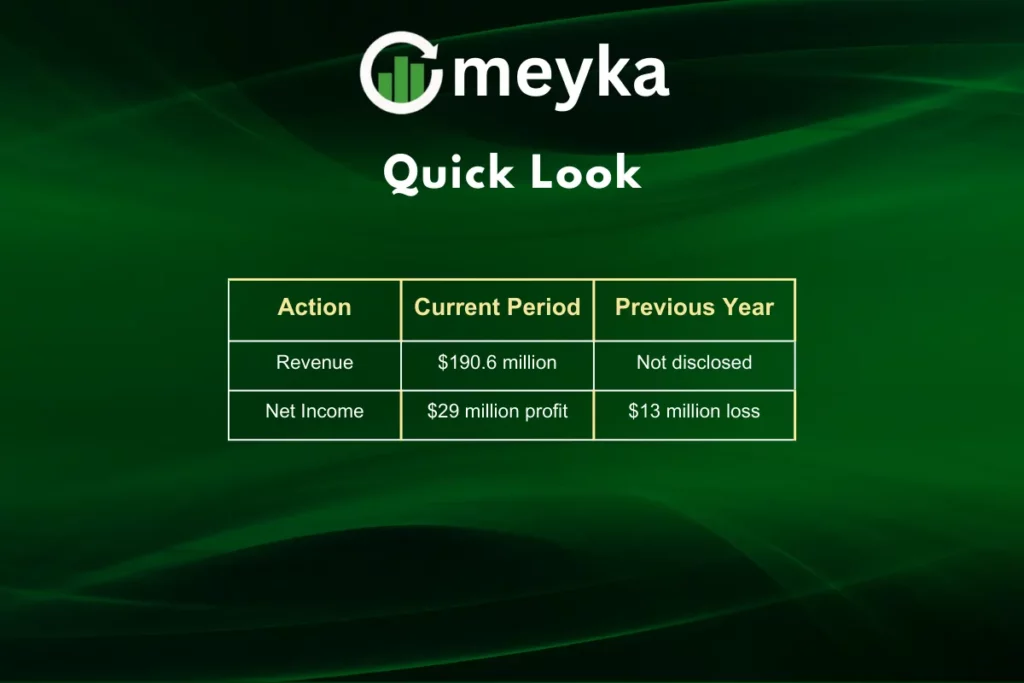 meyka

Quick Look

| Action | Current Period | Previous Year |
|---|---|---|
| Revenue | \$190.6 million | Not disclosed |
| Net Income | \$29 million profit | \$13 million loss |